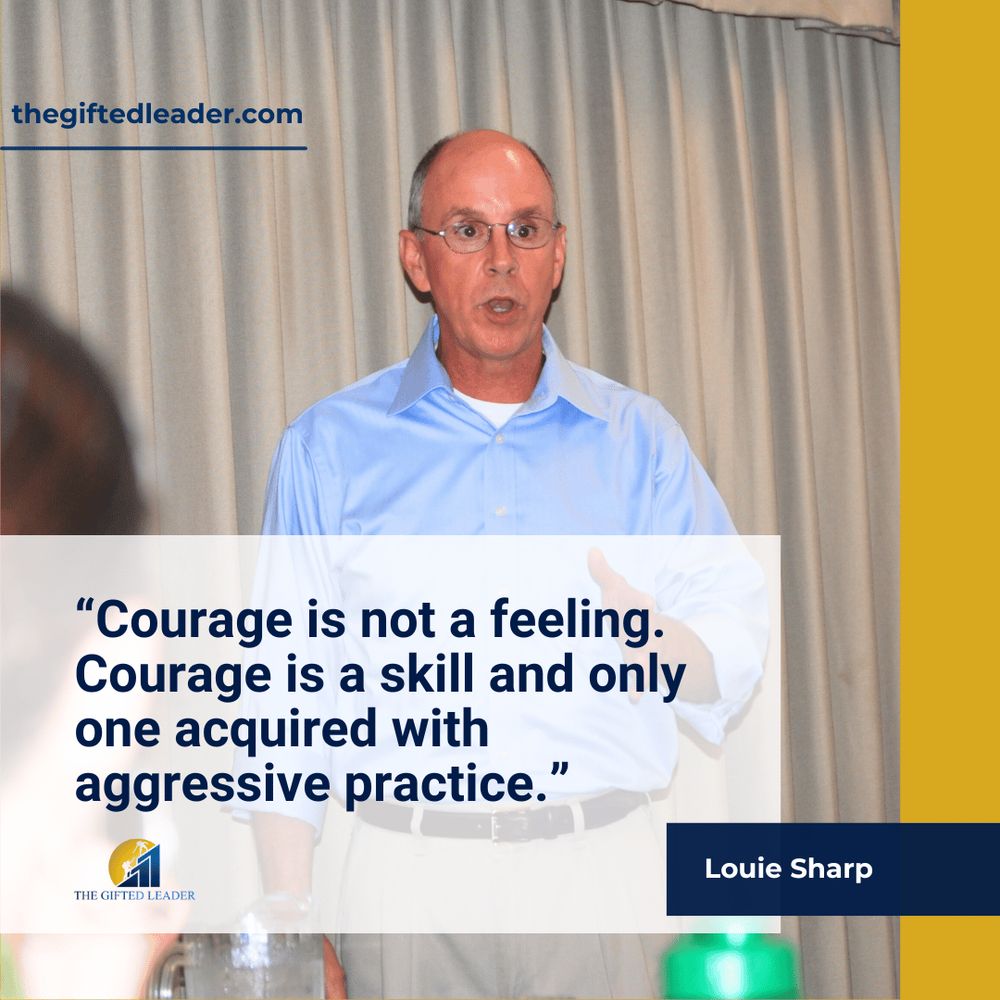 thegiftedleader.com

“Courage is not a feeling. Courage is a skill and only one acquired with aggressive practice.”

THE GIFTED LEADER

Louie Sharp